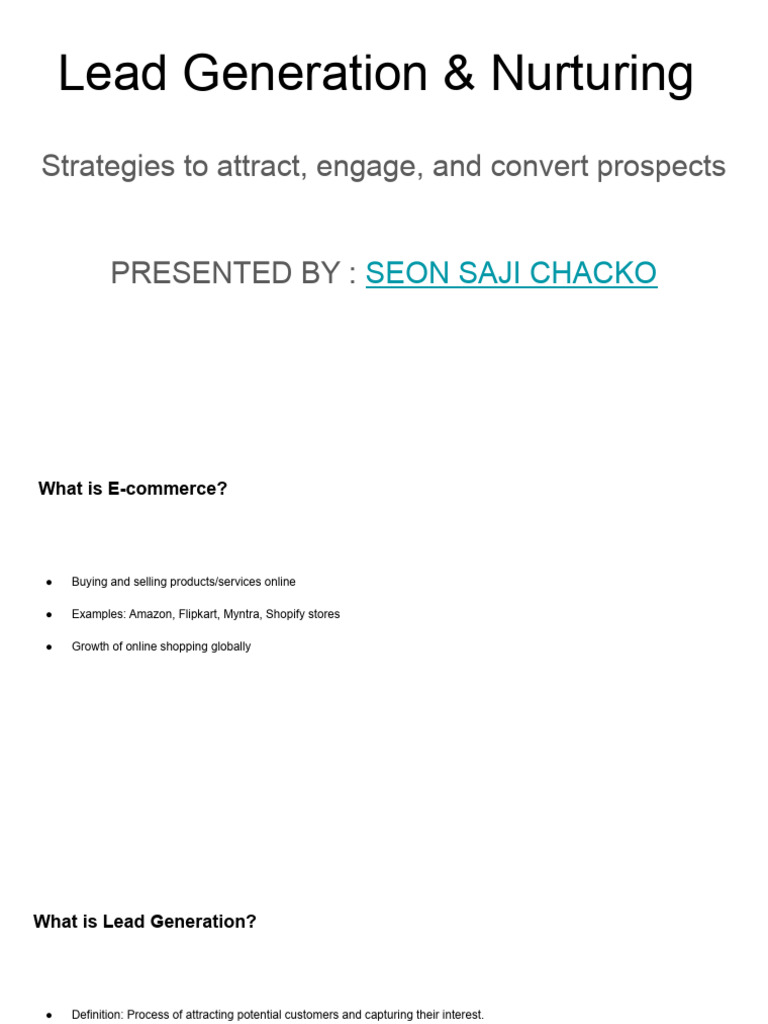 Lead Generation & Nurturing

Strategies to attract, engage, and convert prospects

PRESENTED BY : SEON SAJI CHACKO

What is E-commerce?

• Buying and selling products/services online
• Examples: Amazon, Flipkart, Myntra, Shopify stores
• Growth of online shopping globally

What is Lead Generation?

• Definition: Process of attracting potential customers and capturing their interest.